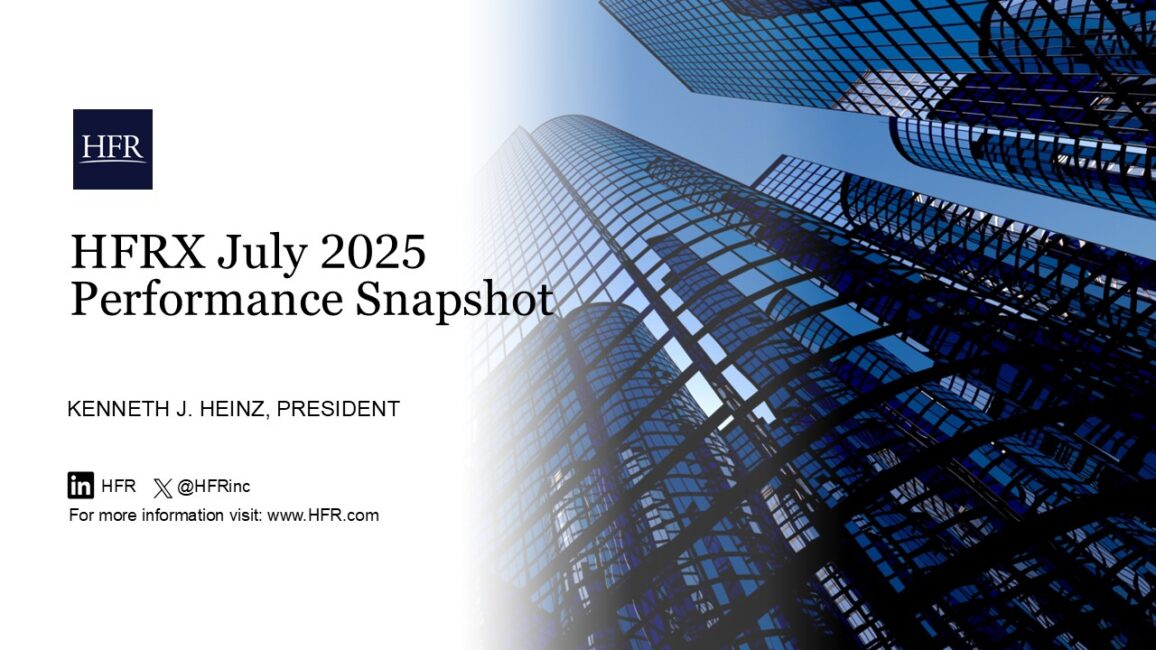 HFR

HFRX July 2025
Performance Snapshot

KENNETH J. HEINZ, PRESIDENT

HFR @HFRinc
For more information visit: www.HFR.com